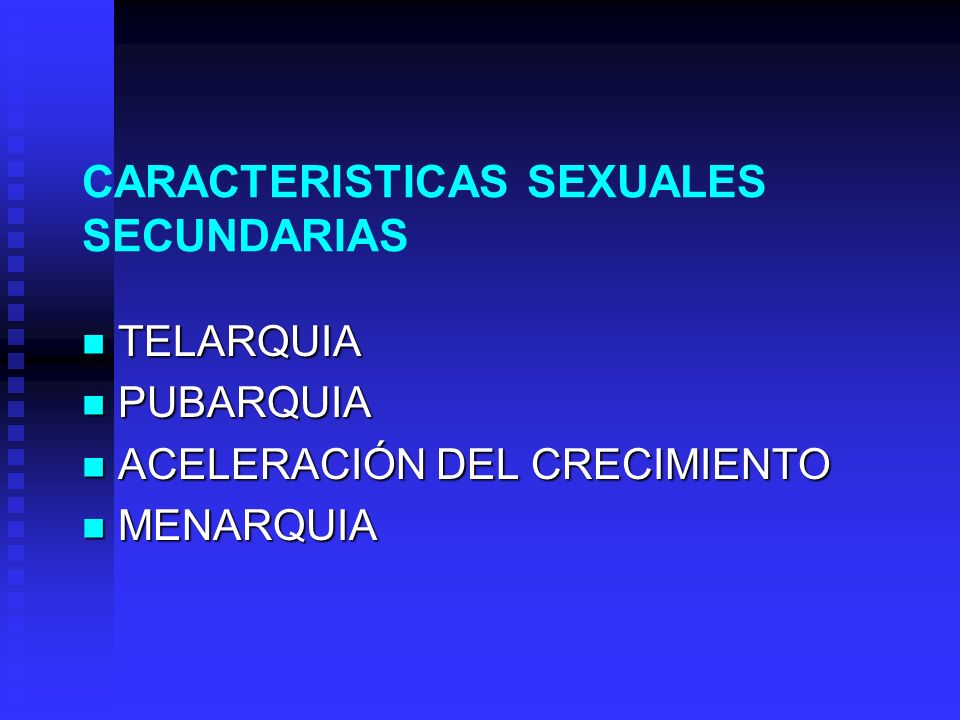 CARACTERISTICAS SEXUALES SECUNDARIAS

TELARQUIA
PUBARQUIA
ACELERACIÓN DEL CRECIMIENTO
MENARQUIA